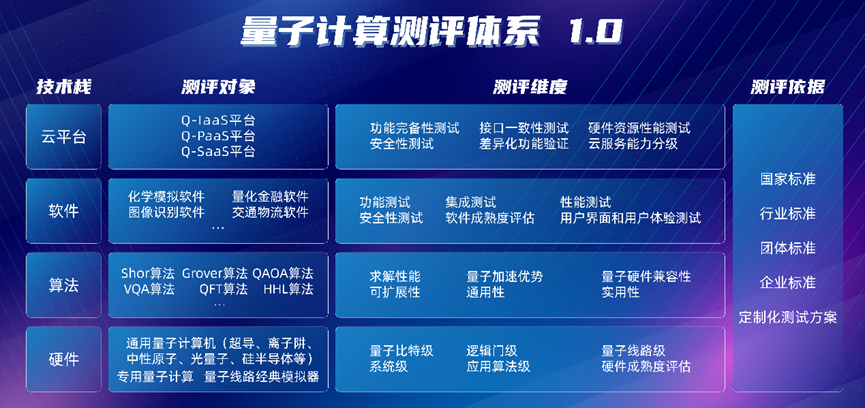 量子计算测评体系 1.0

| 技术栈 | 测评对象 | 测评维度 | 测评依据 |
|---|---|---|---|
| 云平台 | Q-IaaS平台 Q-PaaS平台 Q-SaaS平台 | 功能完备性测试 接口一致性测试 硬件资源性能测试 安全性测试 差异化功能验证 云服务能力分级 | 国家标准 行业标准 团体标准 企业标准 定制化测试方案 |
| 软件 | 化学模拟软件 量化金融软件 图像识别软件 交通物流软件 … | 功能测试 集成测试 性能测试 安全性测试 软件成熟度评估 用户界面和用户体验测试 | |
| 算法 | Shor算法 Grover算法 QAOA算法 VQA算法 QFT算法 HHL算法 … | 求解性能 量子加速优势 量子硬件兼容性 可扩展性 通用性 实用性 | |
| 硬件 | 通用量子计算机（超导、离子阱、中性原子、光量子、硅半导体等） 专用量子计算 量子线路经典模拟器 | 量子比特级 逻辑门级 量子线路级 系统级 应用算法级 硬件成熟度评估 | |